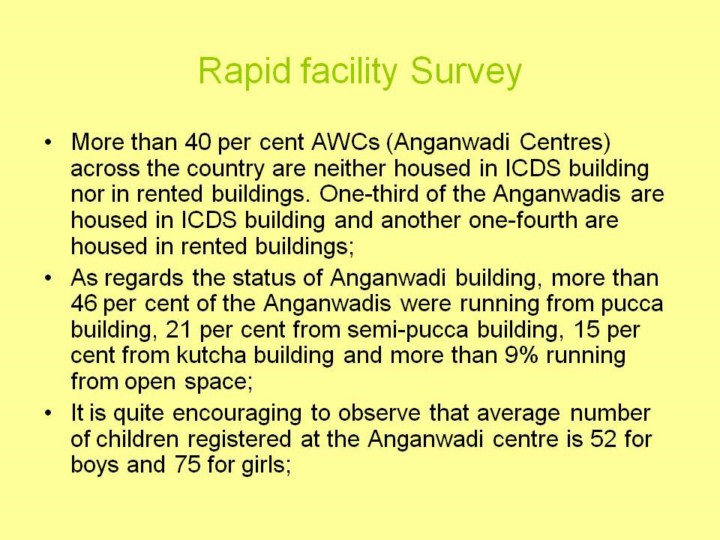 Rapid facility Survey

• More than 40 per cent AWCs (Anganwadi Centres) across the country are neither housed in ICDS building nor in rented buildings. One-third of the Anganwadis are housed in ICDS building and another one-fourth are housed in rented buildings;

• As regards the status of Anganwadi building, more than 46 per cent of the Anganwadis were running from pucca building, 21 per cent from semi-pucca building, 15 per cent from kutcha building and more than 9% running from open space;

• It is quite encouraging to observe that average number of children registered at the Anganwadi centre is 52 for boys and 75 for girls;